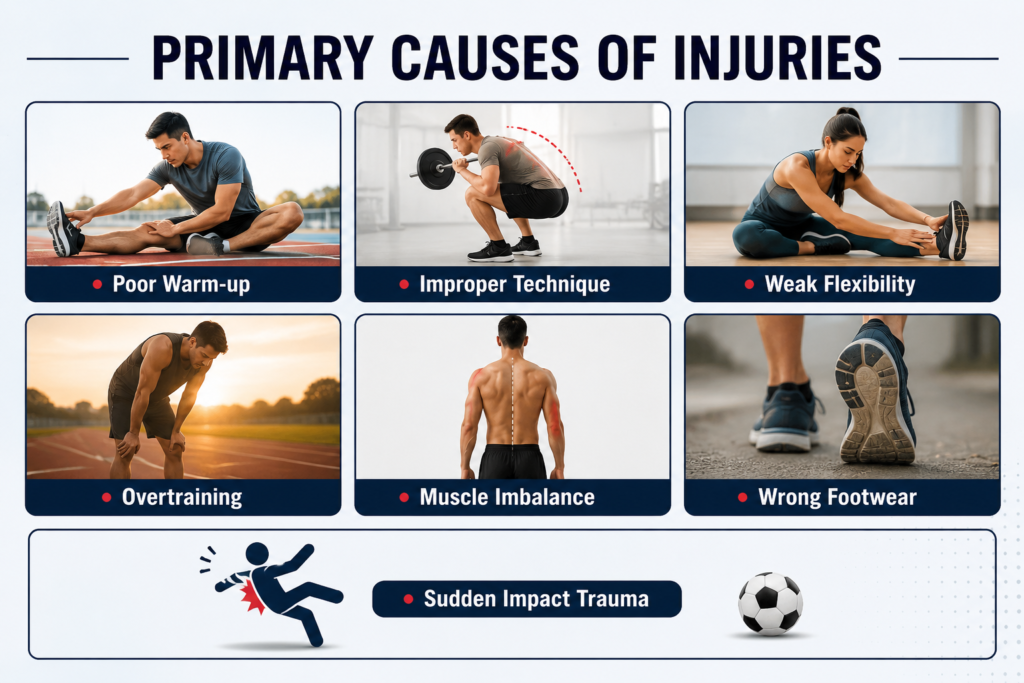 PRIMARY CAUSES OF INJURIES

• Poor Warm-up

• Improper Technique

• Weak Flexibility

• Overtraining

• Muscle Imbalance

• Wrong Footwear

• Sudden Impact Trauma